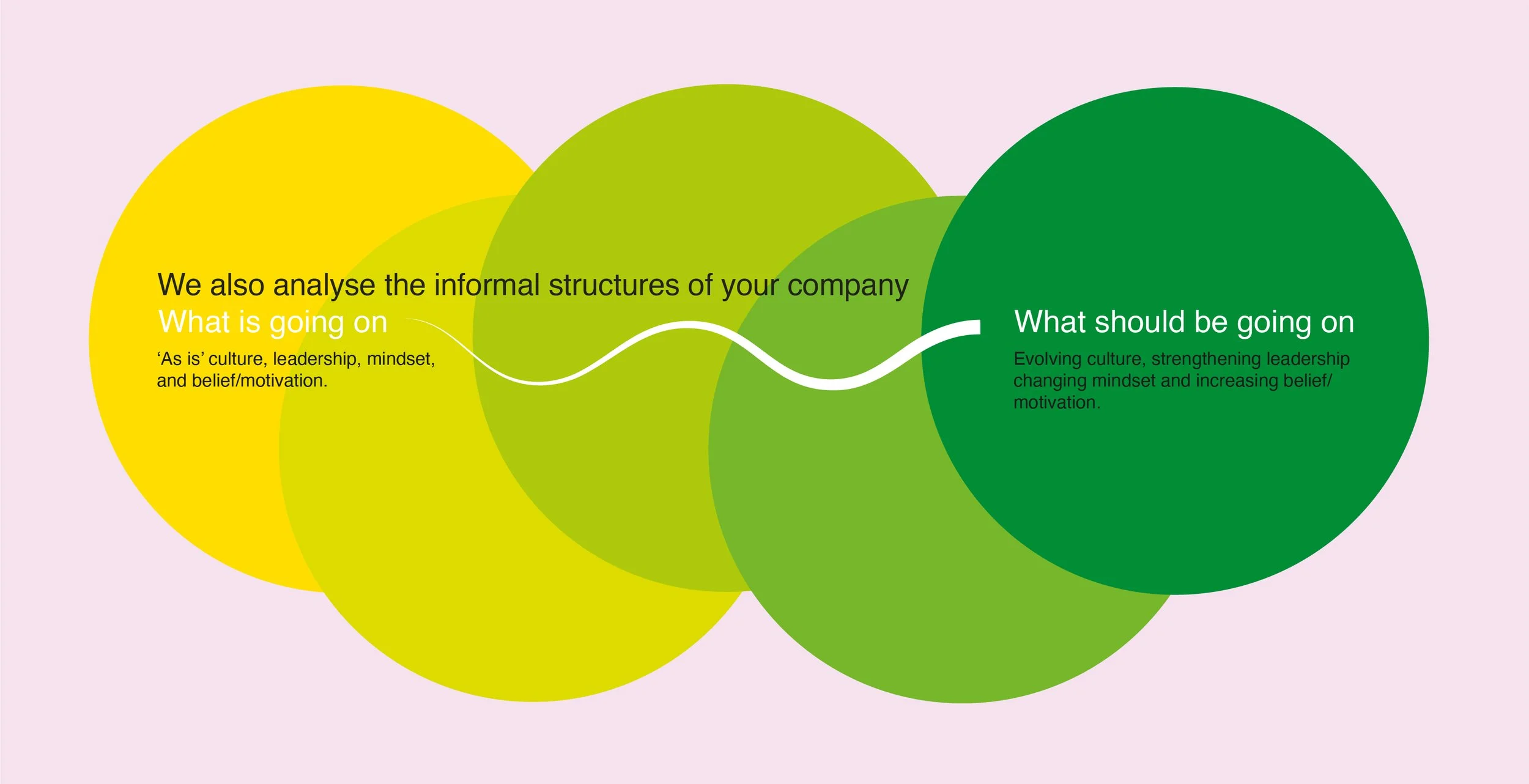 We also analyse the informal structures of your company

What is going on

‘As is’ culture, leadership, mindset, and belief/motivation.

What should be going on

Evolving culture, strengthening leadership changing mindset and increasing belief/motivation.